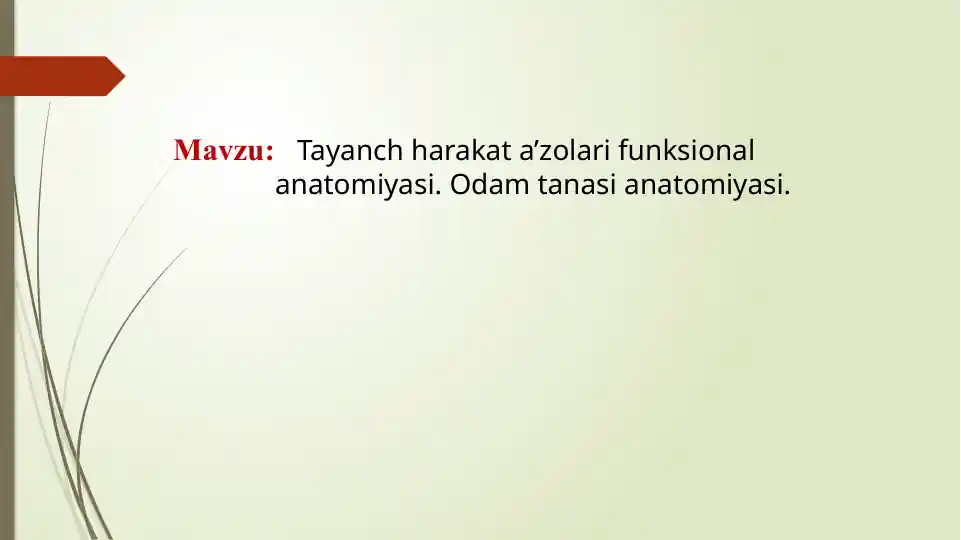 Mavzu: Tayanch harakat a’zolari funksional anatomiyasi. Odam tanasi anatomiyasi.